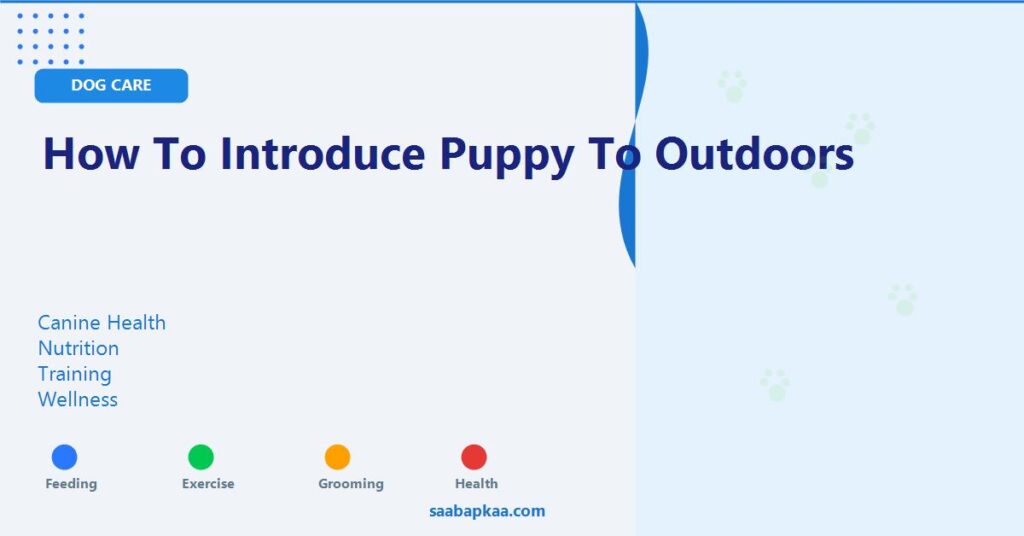 DOG CARE

How To Introduce Puppy To Outdoors

Canine Health
Nutrition
Training
Wellness

Feeding
Exercise
Grooming
Health

saabapkaa.com